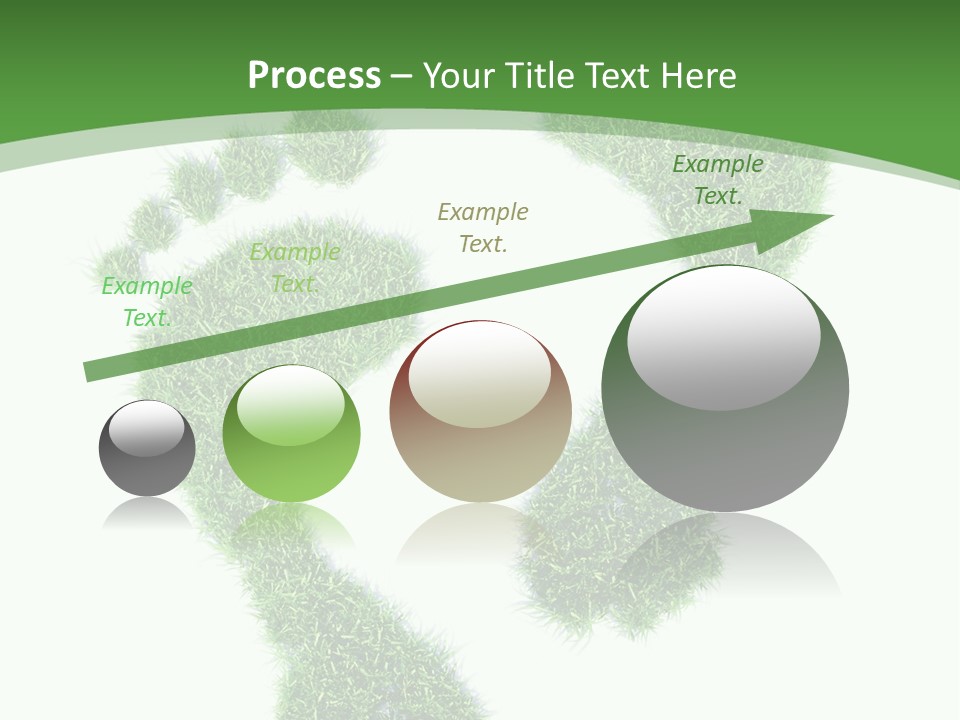 Process – Your Title Text Here

Example Text.

Example Text.

Example Text.

Example Text.